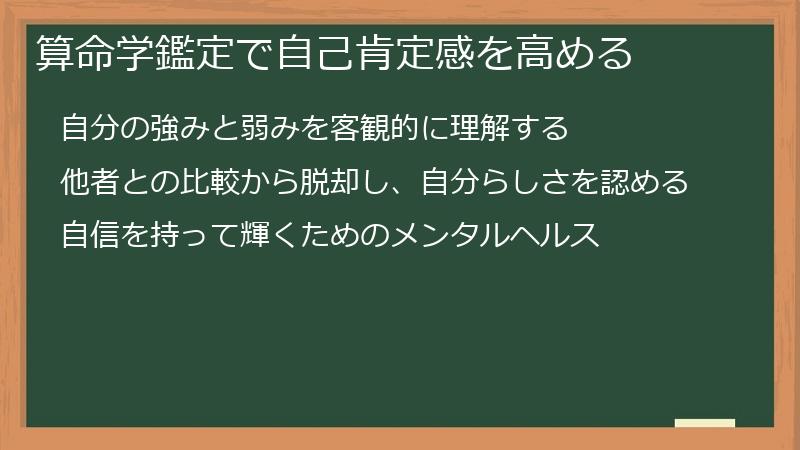 算命学鑑定で自己肯定感を高める

自分の強みと弱みを客観的に理解する

他者との比較から脱却し、自分らしさを認める

自信を持って輝くためのメンタルヘルス